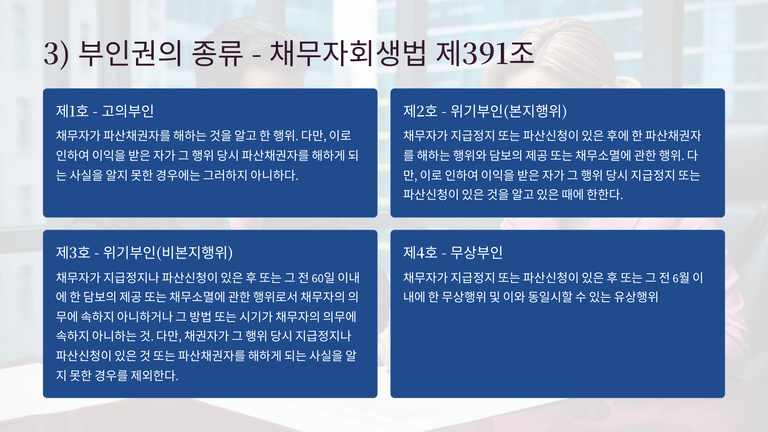 3) 부인권의 종류 - 채무자회생법 제391조

제1호 - 고의부인

채무자가 파산채권자를 해하는 것을 알고 한 행위. 다만, 이로 인하여 이익을 받은 자가 그 행위 당시 파산채권자를 해하게 되는 사실을 알지 못한 경우에는 그러하지 아니하다.

제2호 - 위기부인(본지행위)

채무자가 지급정지 또는 파산신청이 있은 후에 한 파산채권자를 해하는 행위와 담보의 제공 또는 채무소멸에 관한 행위. 다만, 이로 인하여 이익을 받은 자가 그 행위 당시 지급정지 또는 파산신청이 있은 것을 알고 있은 때에 한한다.

제3호 - 위기부인(비본지행위)

채무자가 지급정지나 파산신청이 있은 후 또는 그 전 60일 이내에 한 담보의 제공 또는 채무소멸에 관한 행위로서 채무자의 의무에 속하지 아니하거나 그 방법 또는 시기가 채무자의 의무에 속하지 아니하는 것. 다만, 채권자가 그 행위 당시 지급정지나 파산신청이 있은 것 또는 파산채권자를 해하게 되는 사실을 알지 못한 경우를 제외한다.

제4호 - 무상부인

채무자가 지급정지 또는 파산신청이 있은 후 또는 그 전 6월 이내에 한 무상행위 및 이와 동일시할 수 있는 유상행위